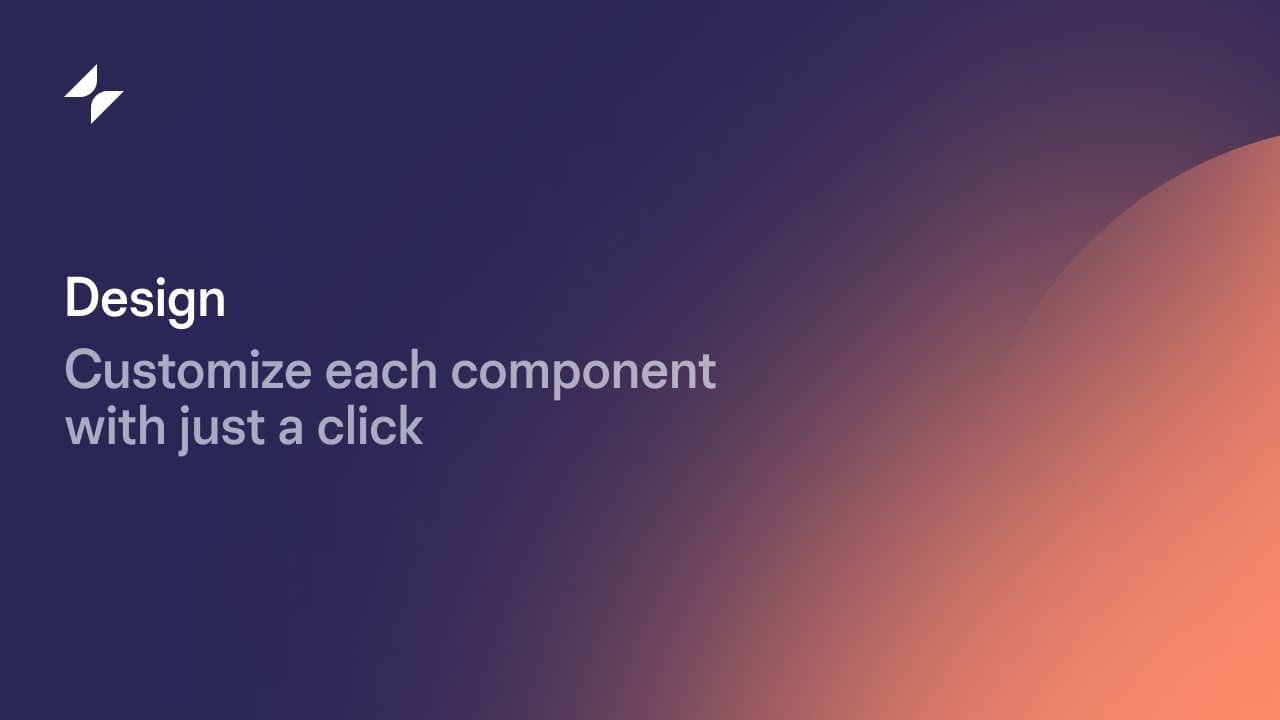 Design

Customize each component with just a click